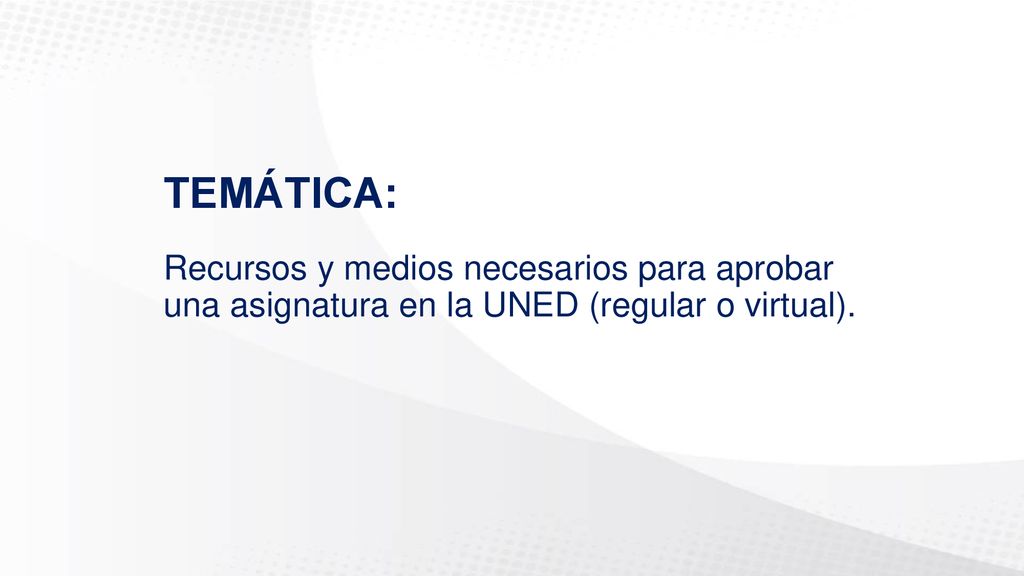 TEMÁTICA:

Recursos y medios necesarios para aprobar una asignatura en la UNED (regular o virtual).